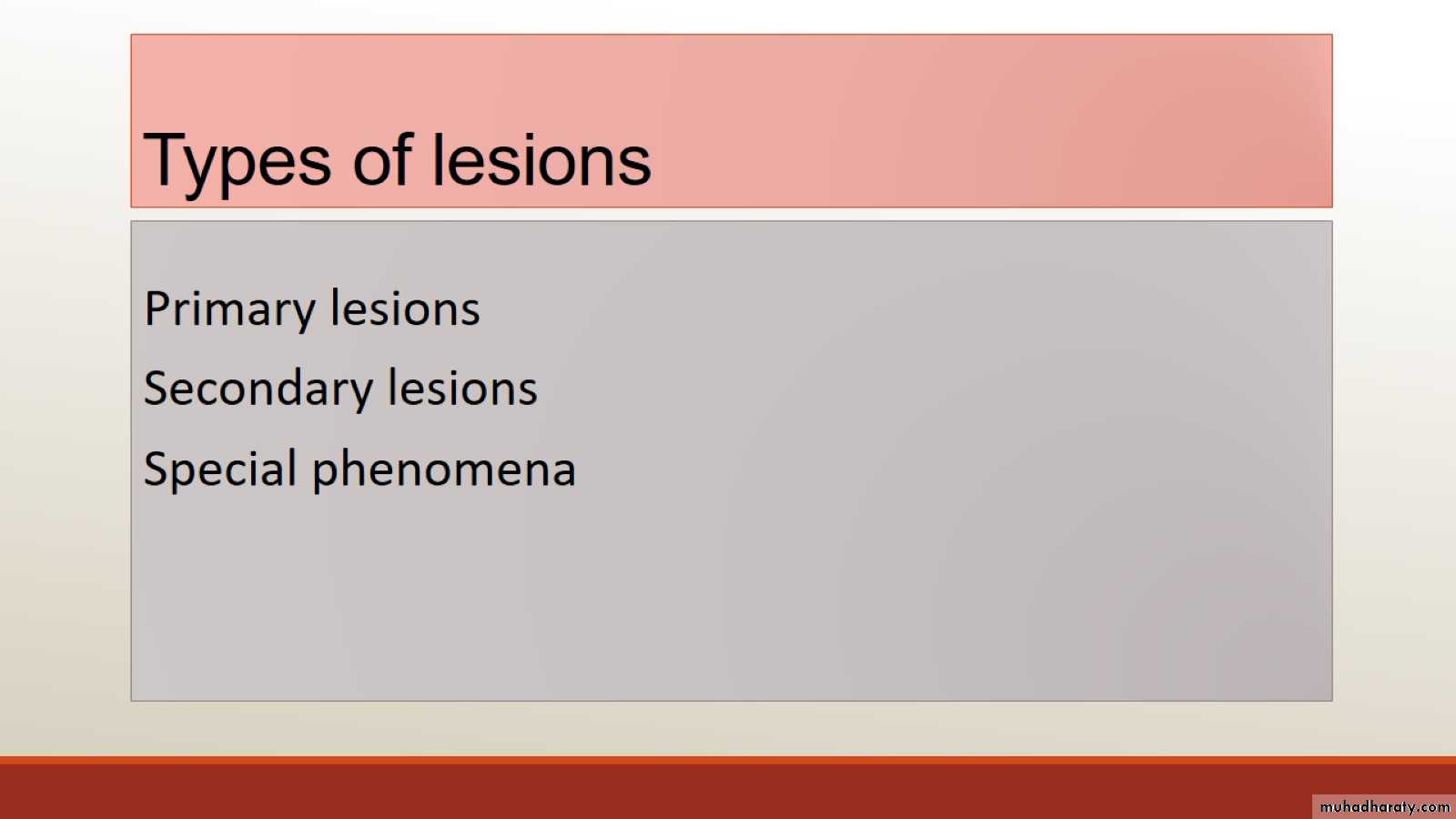 Types of lesions

Primary lesions

Secondary lesions

Special phenomena

muhadharaty.com